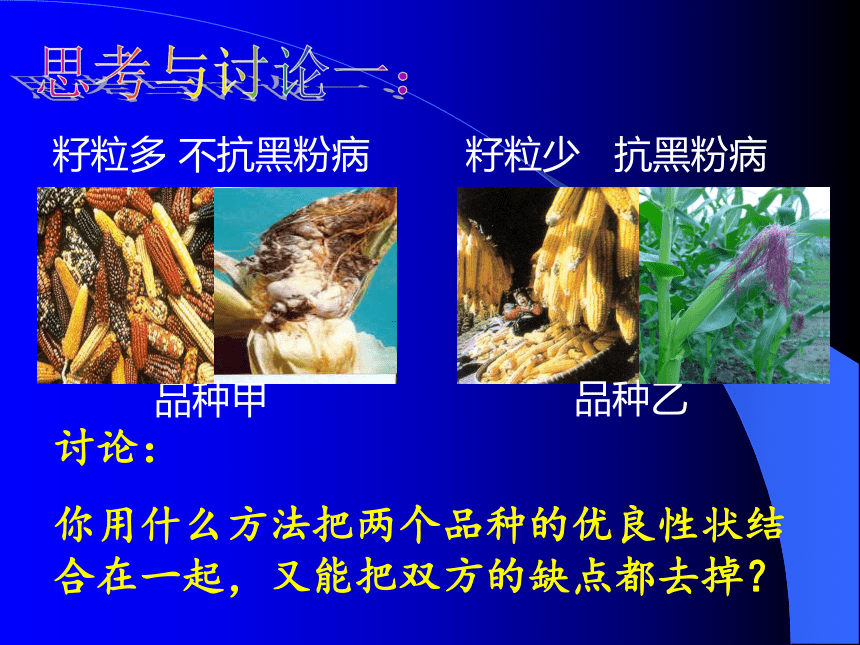 思考与讨论一：

籽粒多 不抗黑粉病

籽粒少 抗黑粉病

品种甲

品种乙

讨论：

你用什么方法把两个品种的优良性状结合在一起，又能把双方的缺点都去掉？